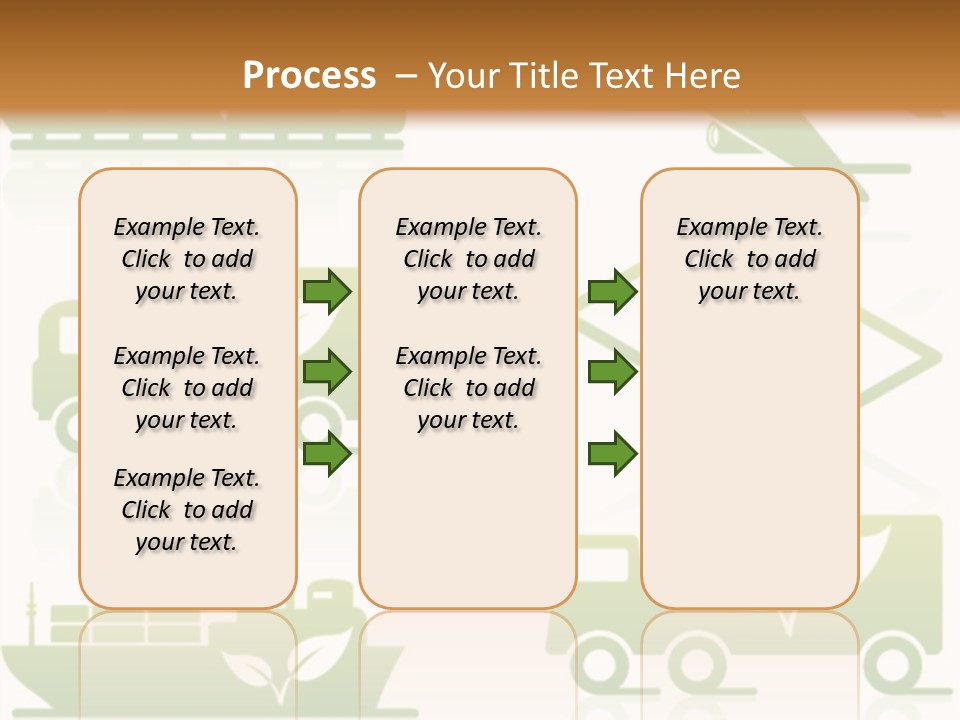 Process – Your Title Text Here

Example Text. Click to add your text.

Example Text. Click to add your text.

Example Text. Click to add your text.

Example Text. Click to add your text.

Example Text. Click to add your text.

Example Text. Click to add your text.